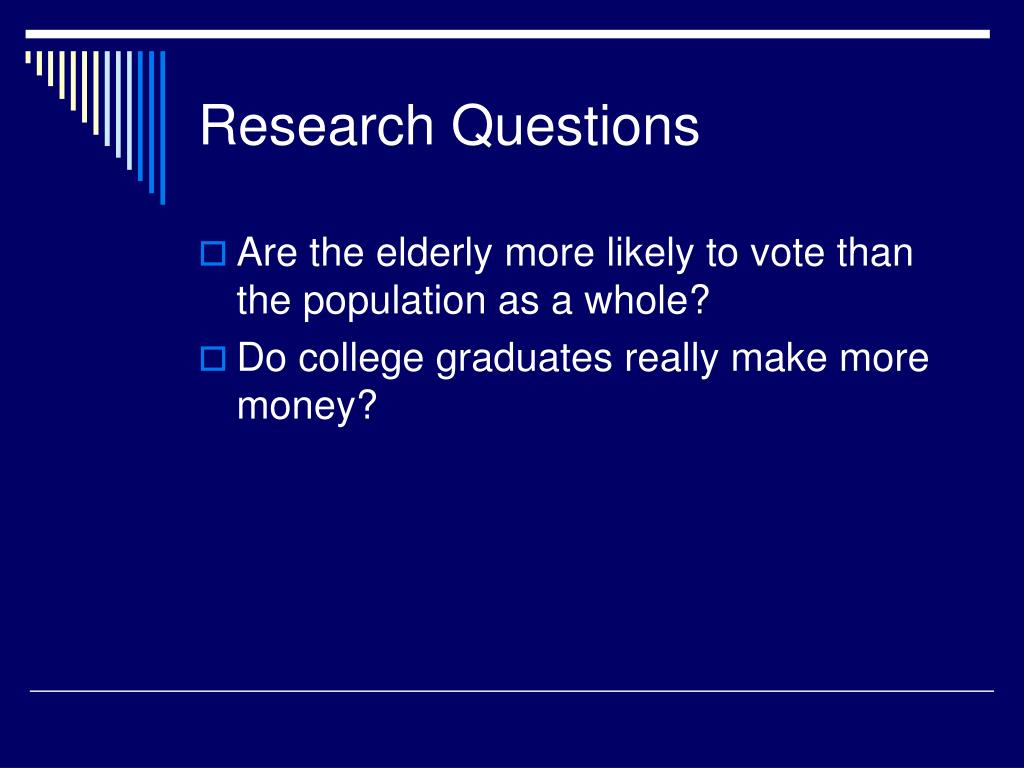 Research Questions

Are the elderly more likely to vote than the population as a whole?

Do college graduates really make more money?